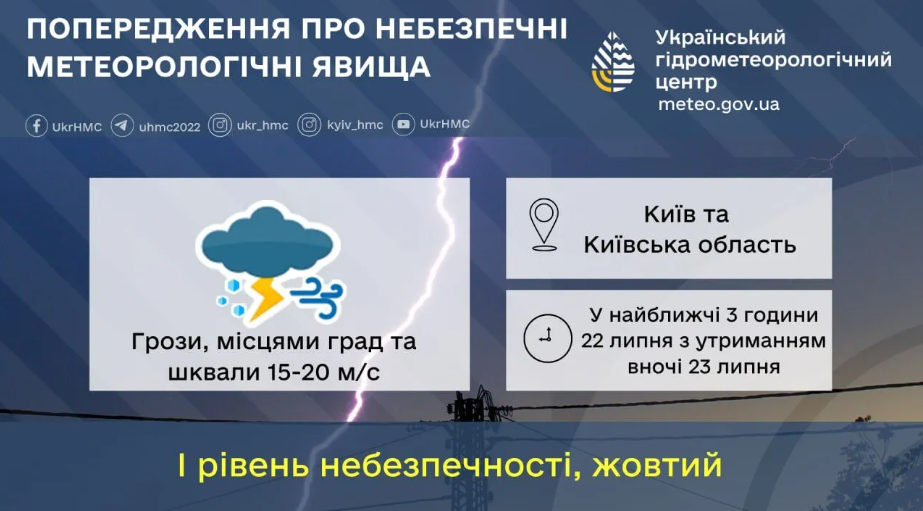 ПОПЕРЕДЖЕННЯ ПРО НЕБЕЗПЕЧНІ МЕТЕОРОЛОГІЧНІ ЯВИЩА

Український гідрометеорологічний центр
meteo.gov.ua

UkrHMC uhmc2022 ukr_hmc kyiv_hmc UkrHMC

Грози, місцями град та шквали 15-20 м/с

Київ та Київська область

У найближчі 3 години 22 липня з утриманням вночі 23 липня

І рівень небезпечності, жовтий